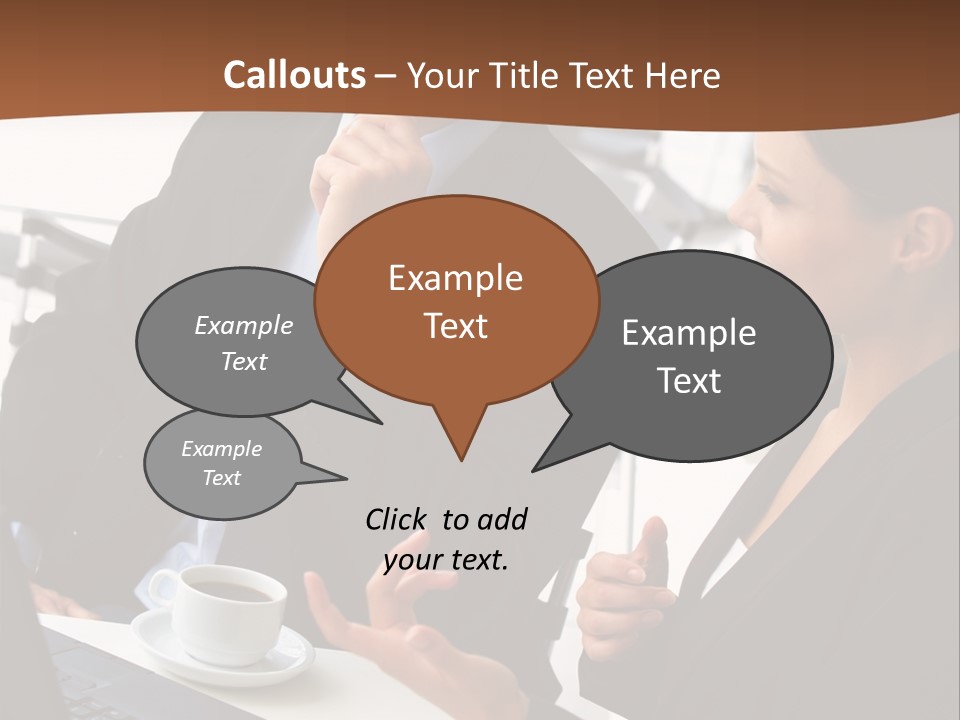 Callouts – Your Title Text Here

Example Text

Example Text

Example Text

Example Text

Click to add your text.